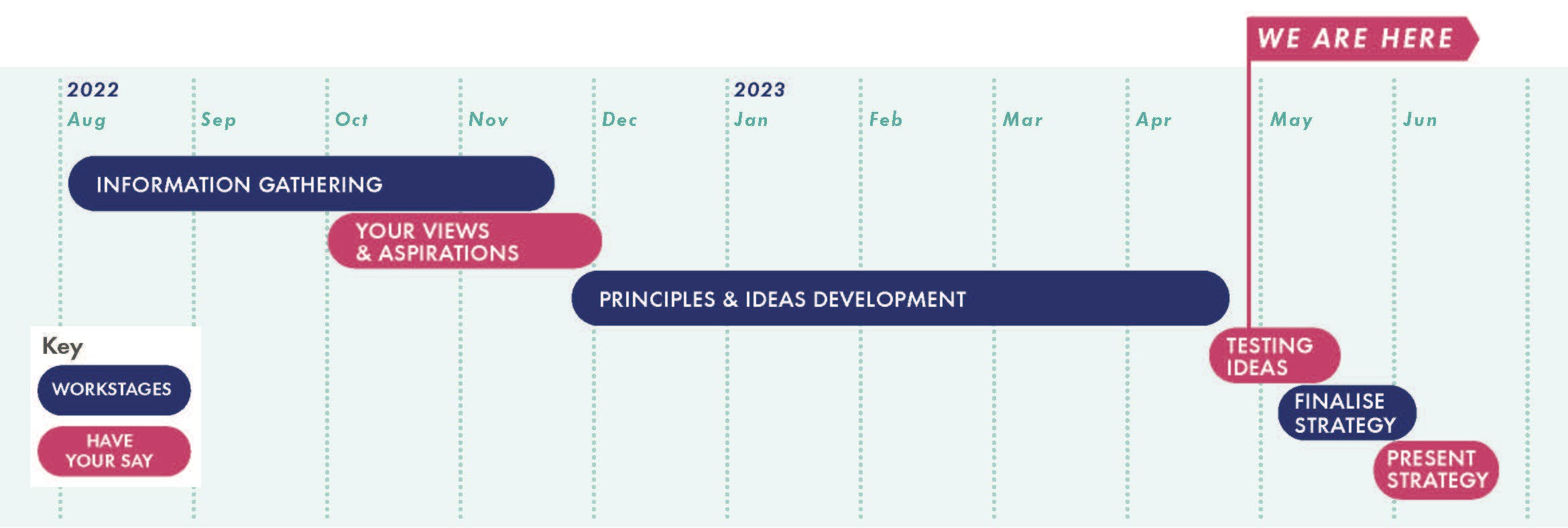 WE ARE HERE

2022
Aug Sep Oct Nov Dec

2023
Jan Feb Mar Apr May Jun

INFORMATION GATHERING

YOUR VIEWS & ASPIRATIONS

PRINCIPLES & IDEAS DEVELOPMENT

TESTING IDEAS

FINALISE STRATEGY

PRESENT STRATEGY

Key
WORKSTAGES
HAVE YOUR SAY